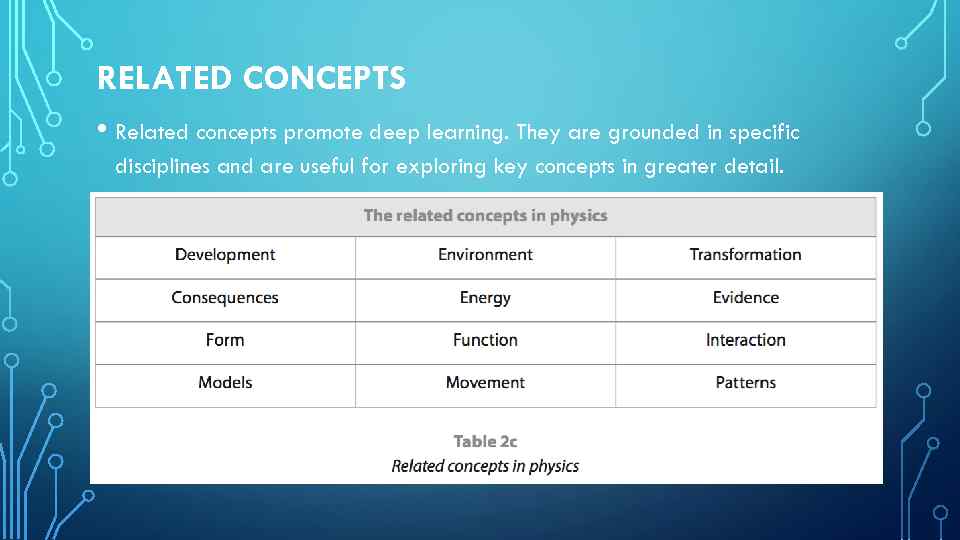 RELATED CONCEPTS

• Related concepts promote deep learning. They are grounded in specific disciplines and are useful for exploring key concepts in greater detail.

| The related concepts in physics | | |
|---|---|---|
| Development | Environment | Transformation |
| Consequences | Energy | Evidence |
| Form | Function | Interaction |
| Models | Movement | Patterns |

Table 2c
Related concepts in physics